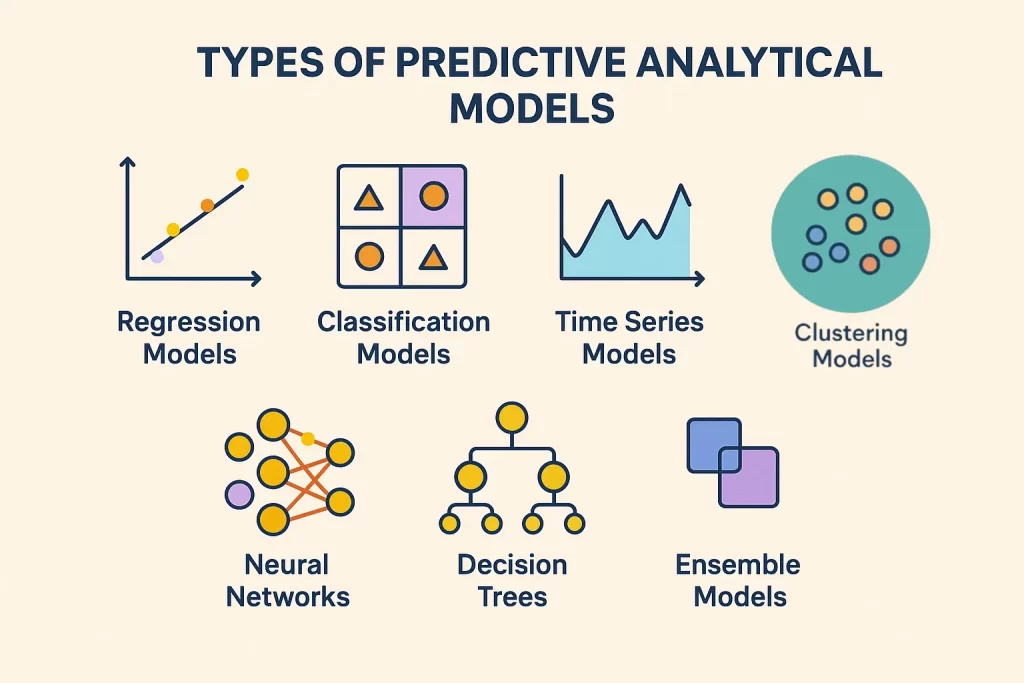 TYPES OF PREDICTIVE ANALYTICAL MODELS

Regression Models

Classification Models

Time Series Models

Clustering Models

Neural Networks

Decision Trees

Ensemble Models